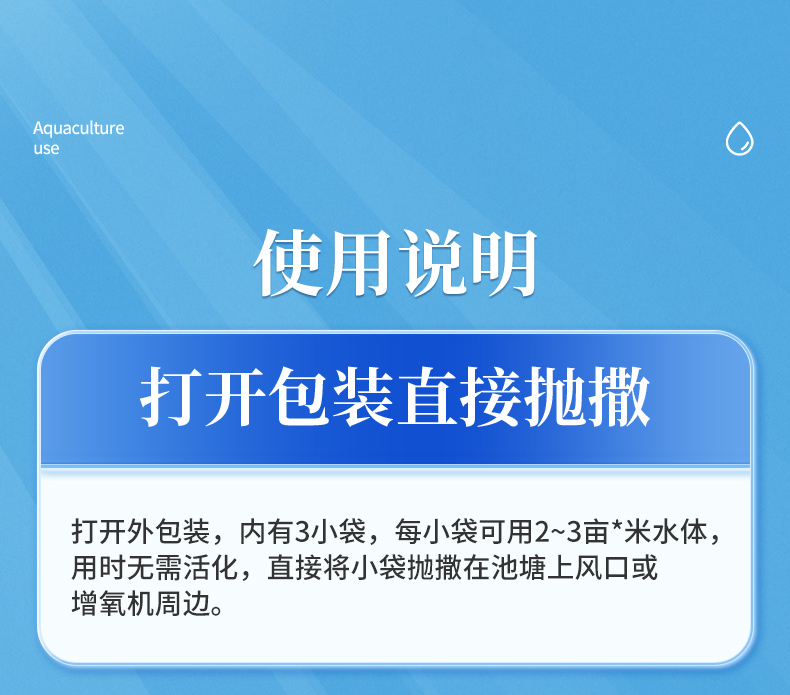 Aquaculture
use

使用说明

打开包装直接抛撒

打开外包装，内有3小袋，每小袋可用2~3亩*米水体，用时无需活化，直接将小袋抛撒在池塘上风口或增氧机周边。